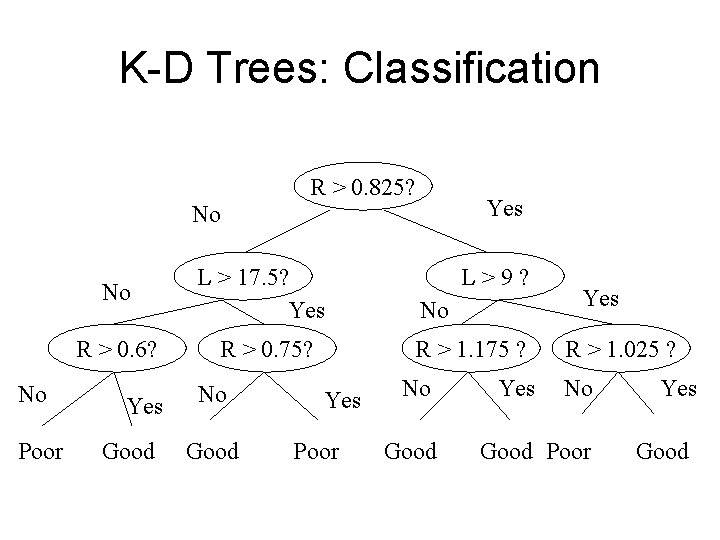 K-D Trees: Classification

R > 0.825?

No

Yes

L > 17.5?

L > 9 ?

No

Yes

No

Yes

R > 0.6?

R > 0.75?

R > 1.175 ?

R > 1.025 ?

No

Yes

No

Yes

No

Yes

No

Yes

Poor

Good

Good

Poor

Good

Good

Poor

Good